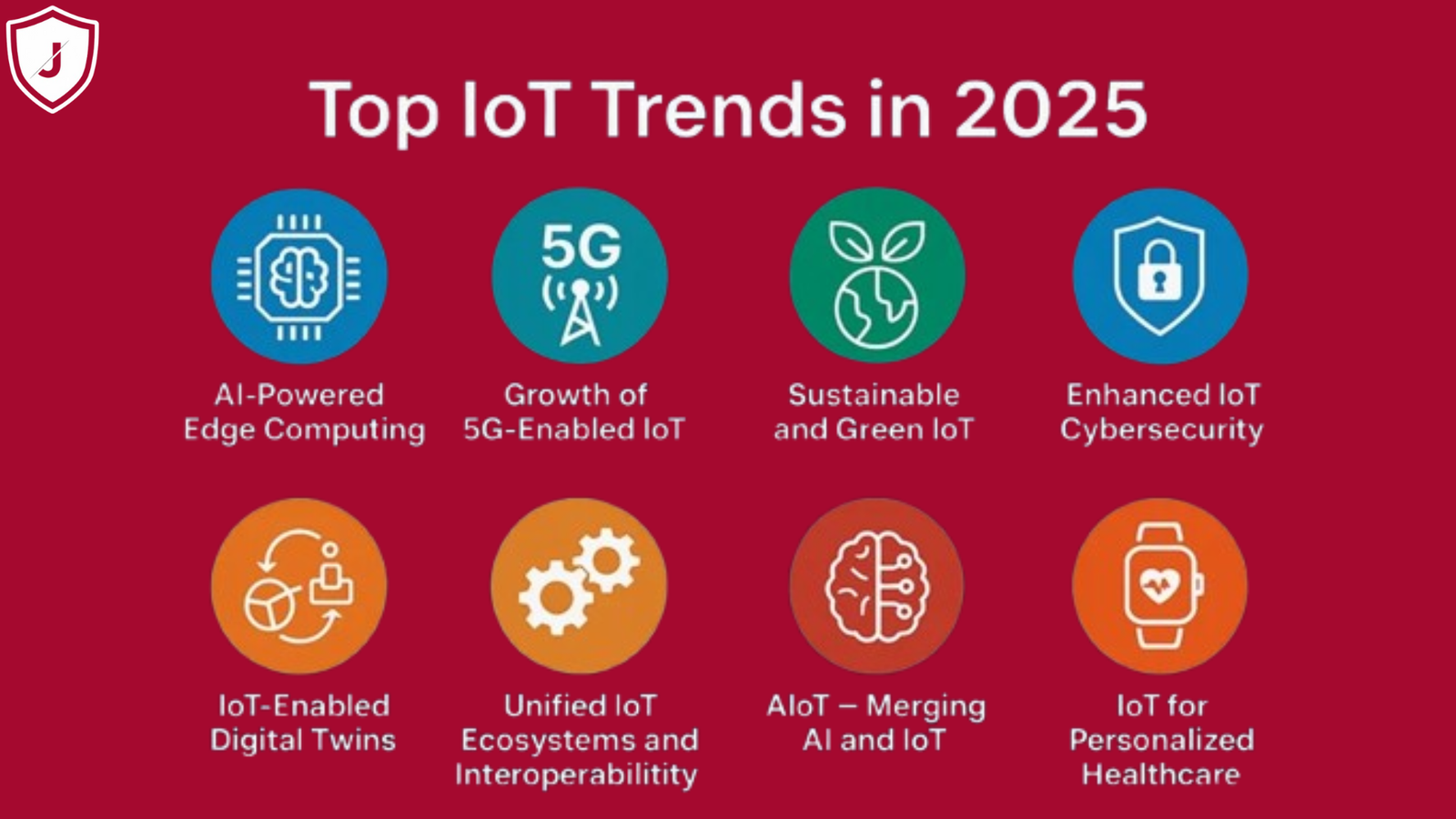 J

Top IoT Trends in 2025

5G

AI-Powered Edge Computing

Growth of 5G-Enabled IoT

Sustainable and Green IoT

Enhanced IoT Cybersecurity

IoT-Enabled Digital Twins

Unified IoT Ecosystems and Interoperabilitity

AIoT — Merging AI and IoT

IoT for Personalized Healthcare